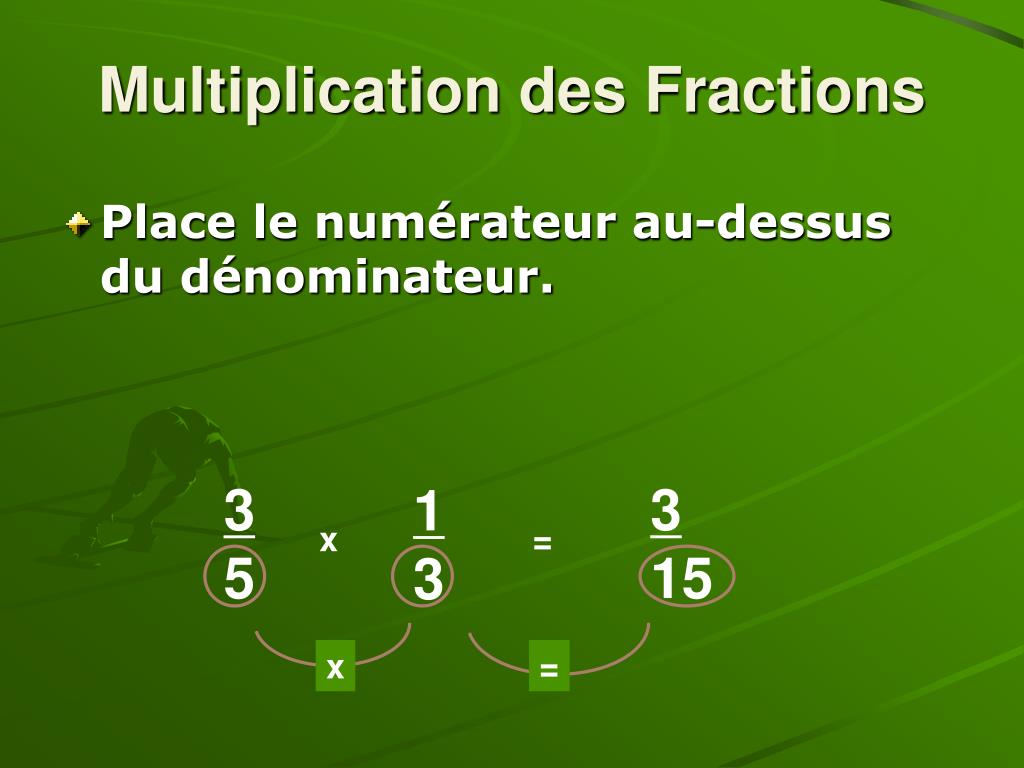 Multiplication des Fractions

Place le numérateur au-dessus du dénominateur.

$\frac{3}{5}$ x $\frac{1}{3}$ = $\frac{3}{15}$

x

=